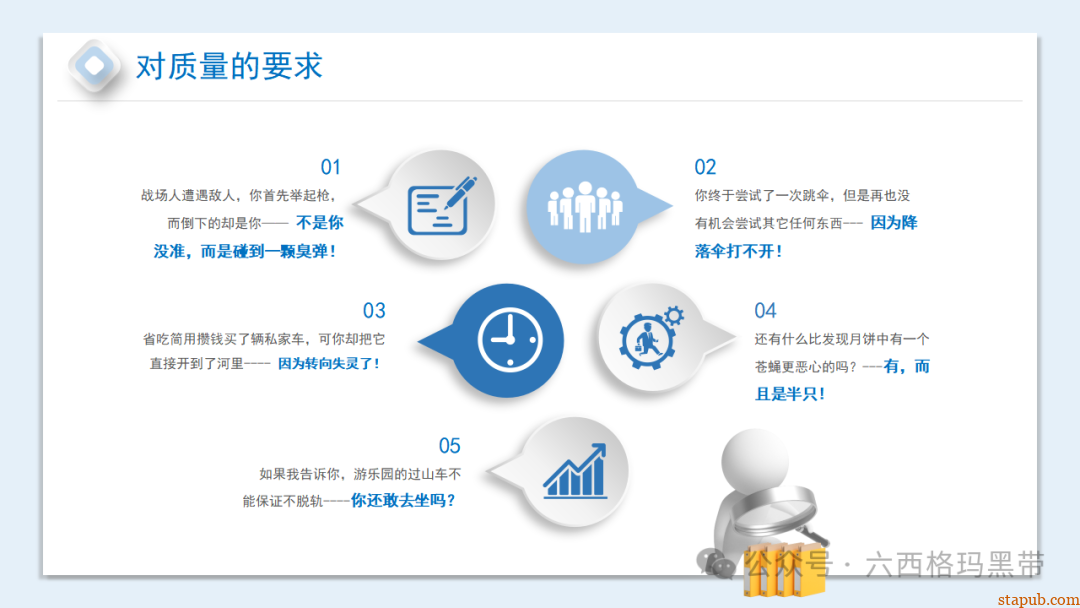 对质量的要求

01
战场人遭遇敌人，你首先举起枪，而倒下的却是你—— 不是你没准，而是碰到一颗臭弹！

02
你终于尝试了一次跳伞，但是再也没有机会尝试其它任何东西--- 因为降落伞打不开！

03
省吃简用攒钱买了辆私家车，可你却把它直接开到了河里---- 因为转向失灵了！

04
还有什么比发现月饼中有一个苍蝇更恶心的吗？---有，而且是半只！

05
如果我告诉你，游乐园的过山车不能保证不脱轨----你还敢去坐吗？

公众号 · 六西格玛黑带
stapub.com